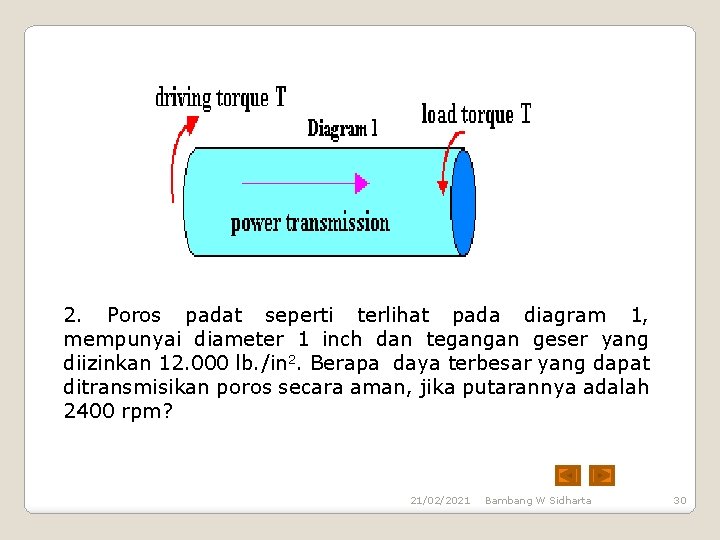 driving torque T

Diagram 1

load torque T

power transmission

2. Poros padat seperti terlihat pada diagram 1, mempunyai diameter 1 inch dan tegangan geser yang diizinkan 12.000 lb./in$^2$. Berapa daya terbesar yang dapat ditransmisikan poros secara aman, jika putarannya adalah 2400 rpm?

21/02/2021 Bambang W Sidharta 30